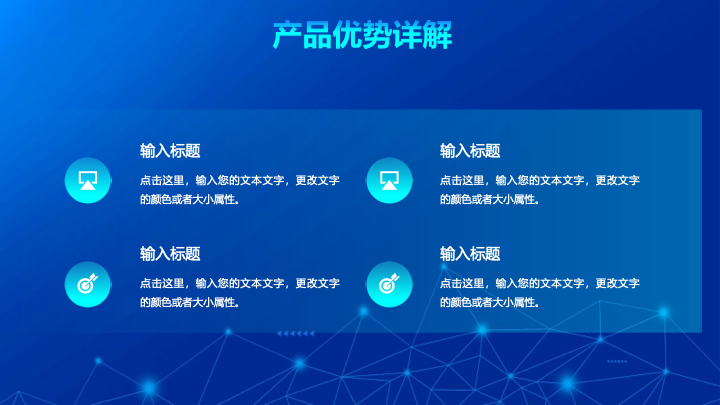 产品优势详解

输入标题

点击这里，输入您的文本文字，更改文字的颜色或者大小属性。

输入标题

点击这里，输入您的文本文字，更改文字的颜色或者大小属性。

输入标题

点击这里，输入您的文本文字，更改文字的颜色或者大小属性。

输入标题

点击这里，输入您的文本文字，更改文字的颜色或者大小属性。